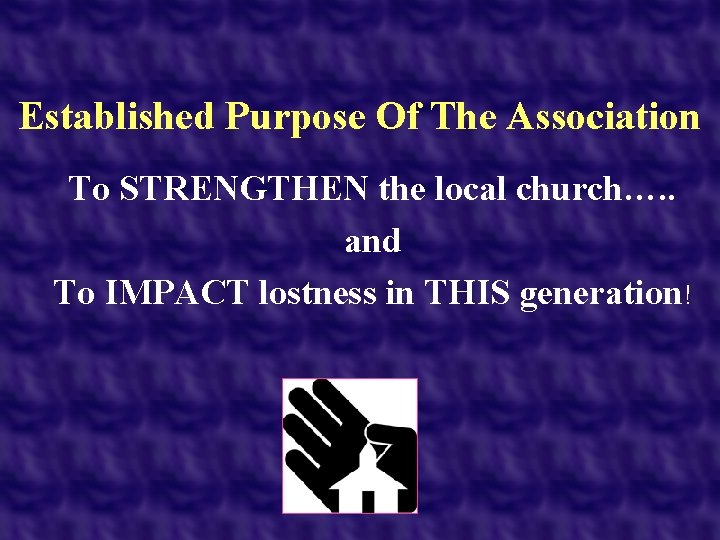 Established Purpose Of The Association

To STRENGTHEN the local church…..

and

To IMPACT lostness in THIS generation!